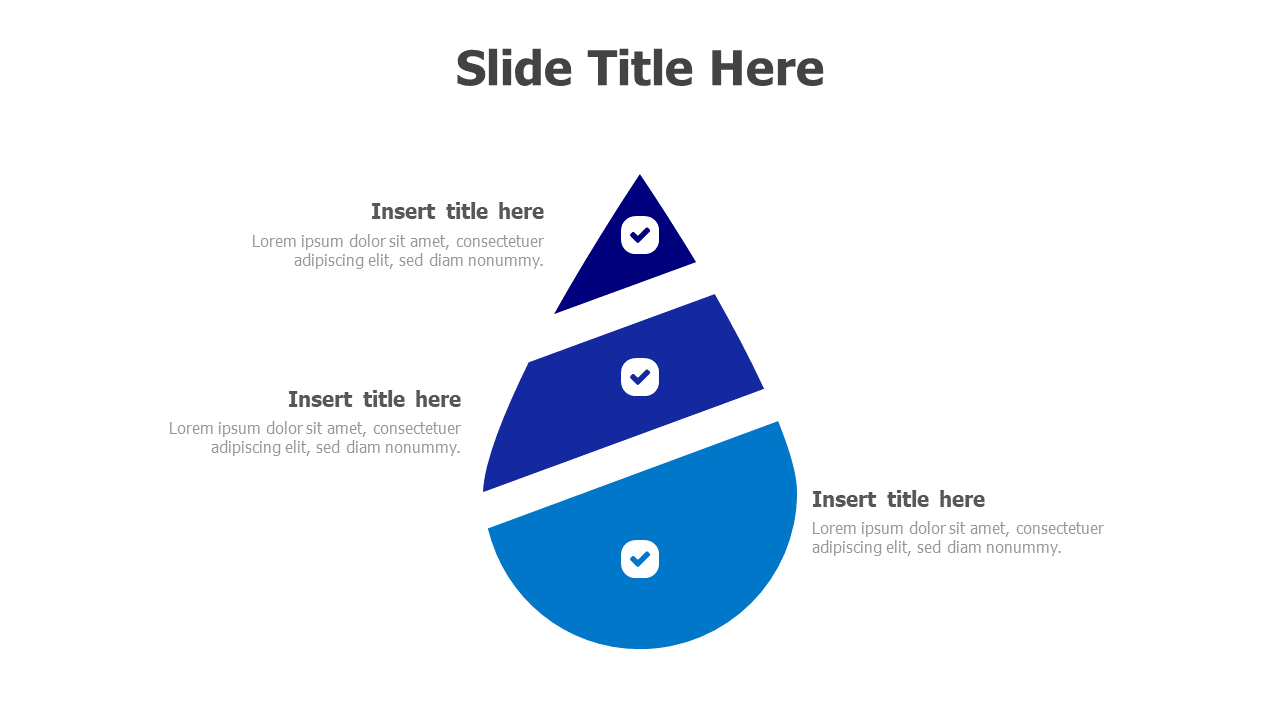 Slide Title Here

Insert title here
Lorem ipsum dolor sit amet, consectetuer adipiscing elit, sed diam nonummy.

Insert title here
Lorem ipsum dolor sit amet, consectetuer adipiscing elit, sed diam nonummy.

Insert title here
Lorem ipsum dolor sit amet, consectetuer adipiscing elit, sed diam nonummy.